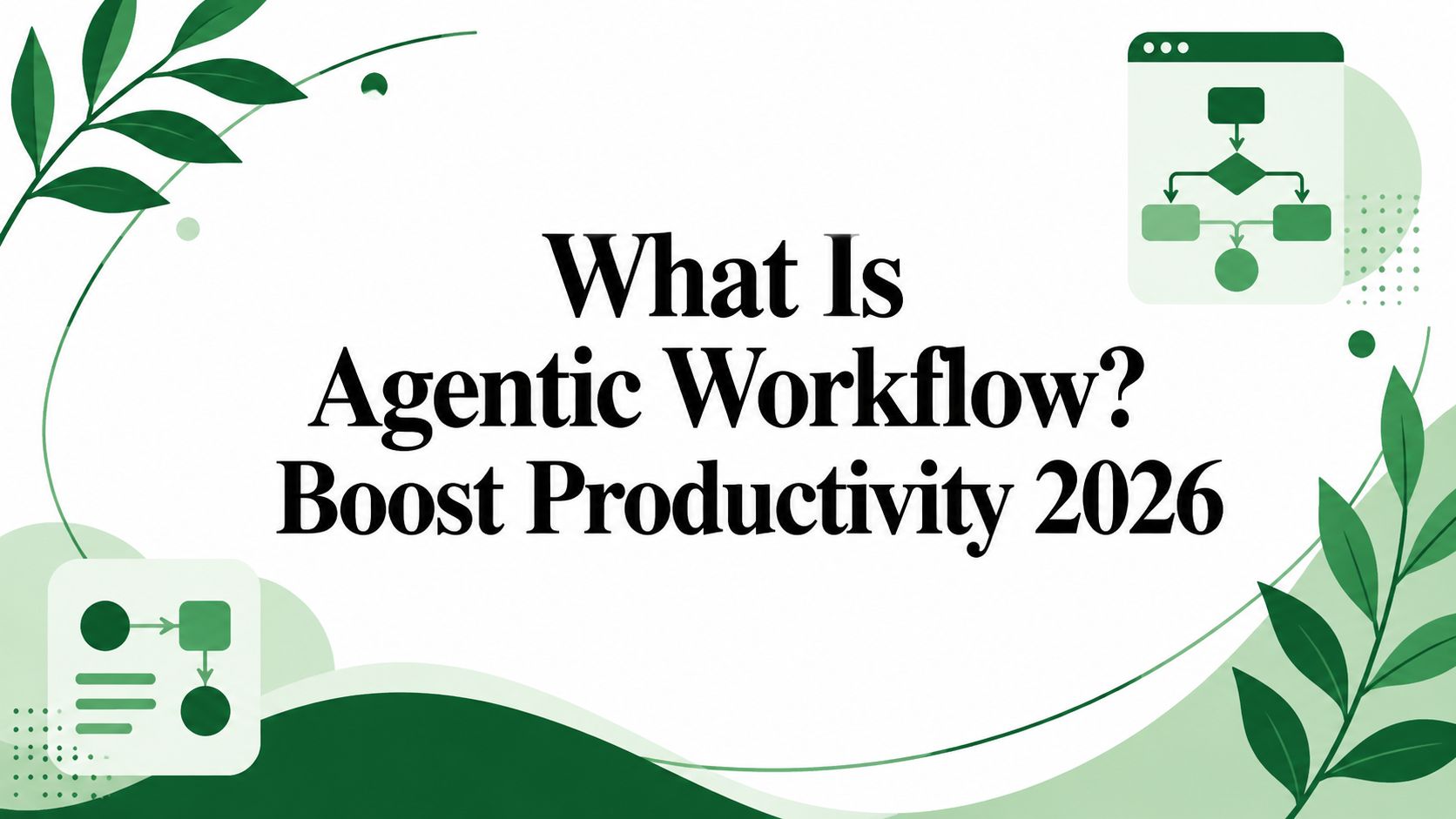 What Is
Agentic Workflow?
Boost Productivity 2026